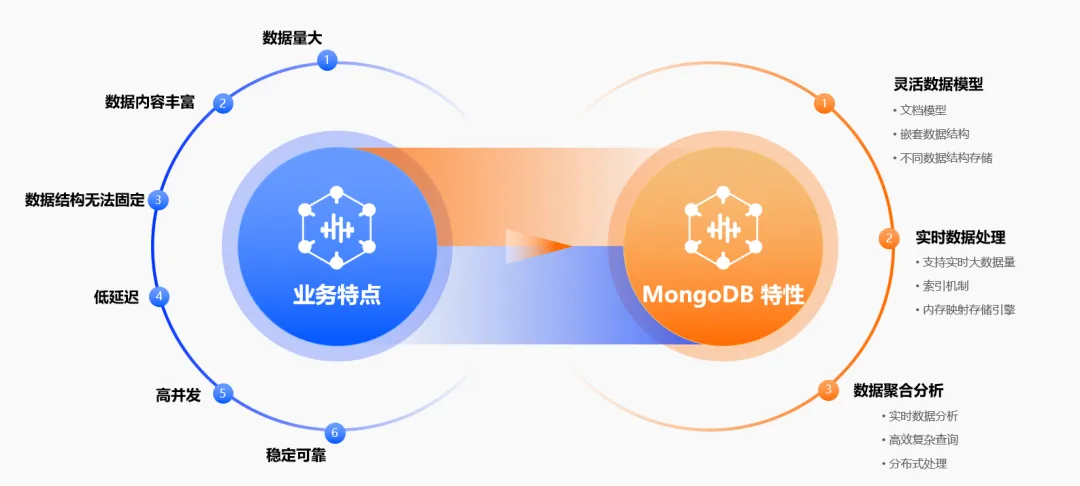 数据量大
1
数据内容丰富
2
数据结构无法固定
3
低延迟
4
高并发
5
稳定可靠
6

业务特点

MongoDB 特性

1
灵活数据模型
• 文档模型
• 嵌套数据结构
• 不同数据结构存储

2
实时数据处理
• 支持实时大数据量
• 索引机制
• 内存映射存储引擎

3
数据聚合分析
• 实时数据分析
• 高效复杂查询
• 分布式处理